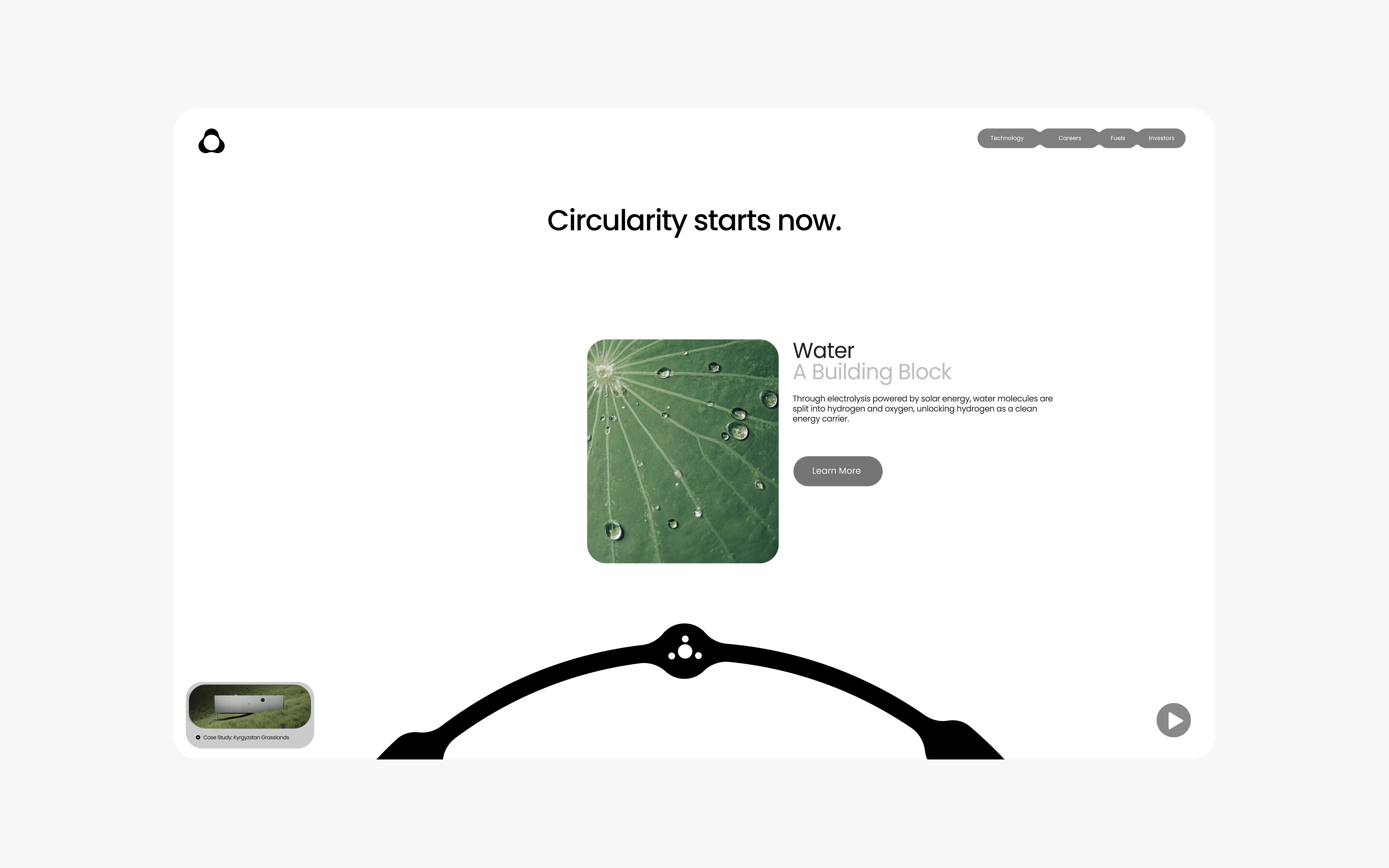 Technology
Careers
Fuels
Investors

Circularity starts now.

Water
A Building Block

Through electrolysis powered by solar energy, water molecules are split into hydrogen and oxygen, unlocking hydrogen as a clean energy carrier.

Learn More

Case Study: Kyrgyzstan Grasslands